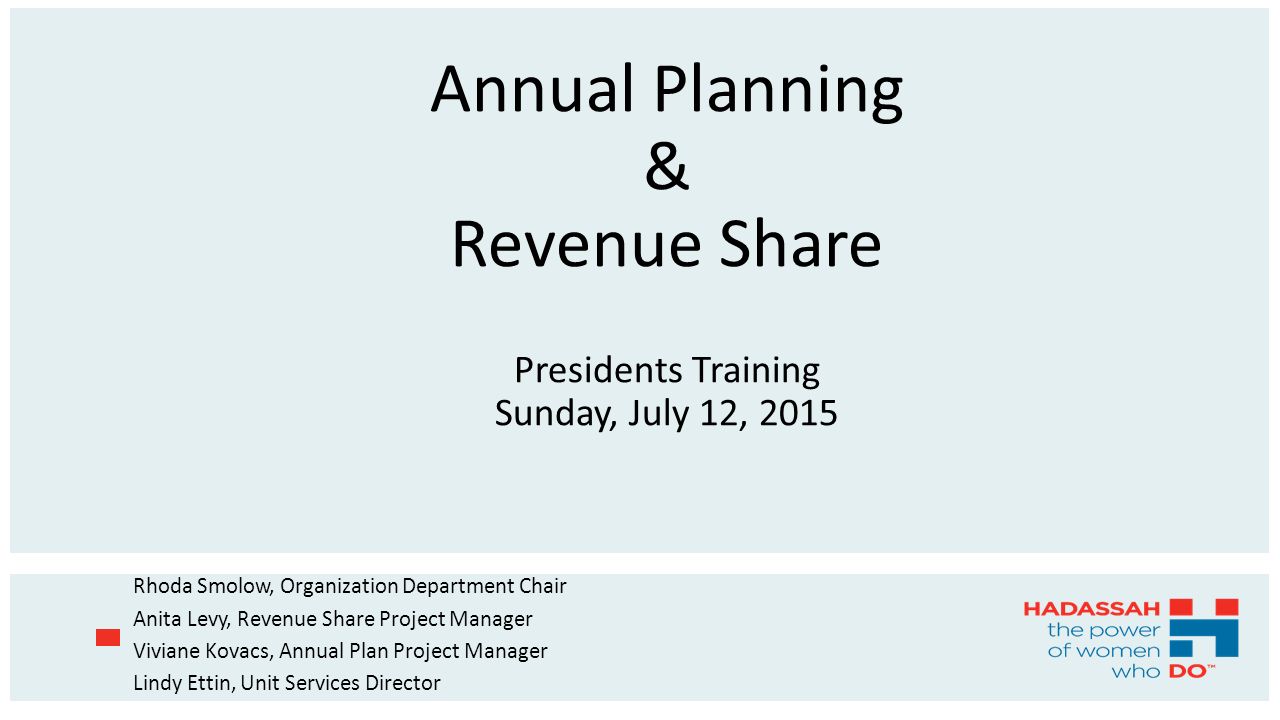 Annual Planning
&
Revenue Share

Presidents Training
Sunday, July 12, 2015

Rhoda Smolow, Organization Department Chair
Anita Levy, Revenue Share Project Manager
Viviane Kovacs, Annual Plan Project Manager
Lindy Ettin, Unit Services Director

HADASSAH
the power
of women
who DO™